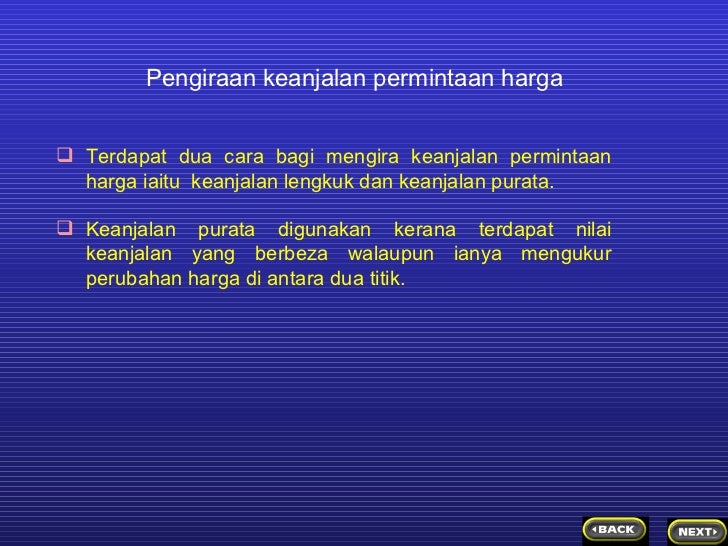 Pengiraan keanjalan permintaan harga

❑ Terdapat dua cara bagi mengira keanjalan permintaan harga iaitu keanjalan lengkuk dan keanjalan purata.

❑ Keanjalan purata digunakan kerana terdapat nilai keanjalan yang berbeza walaupun ianya mengukur perubahan harga di antara dua titik.

BACK

NEXT